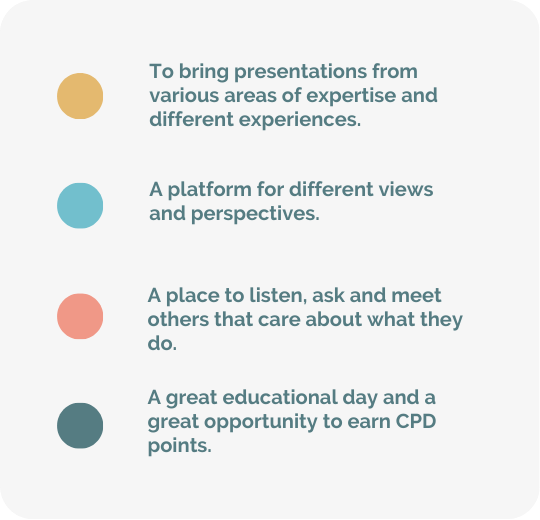 To bring presentations from various areas of expertise and different experiences.

A platform for different views and perspectives.

A place to listen, ask and meet others that care about what they do.

A great educational day and a great opportunity to earn CPD points.